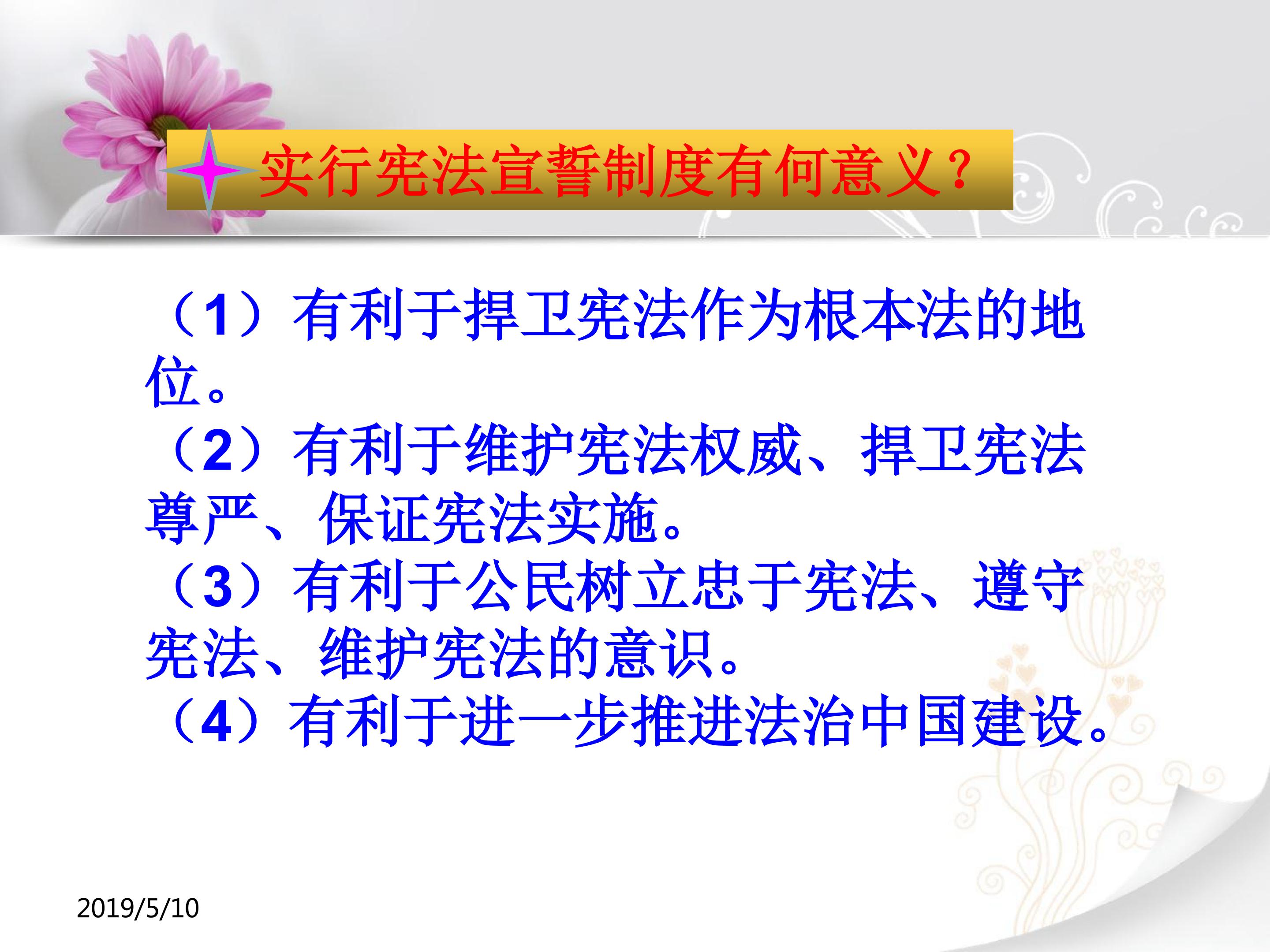 实行宪法宣誓制度有何意义？

（1）有利于捍卫宪法作为根本法的地位。

（2）有利于维护宪法权威、捍卫宪法尊严、保证宪法实施。

（3）有利于公民树立忠于宪法、遵守宪法、维护宪法的意识。

（4）有利于进一步推进法治中国建设。

2019/5/10